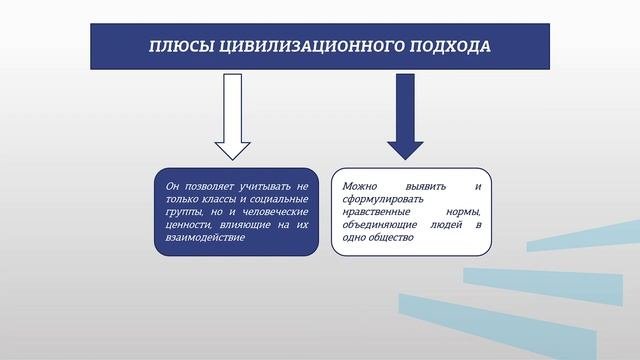 ПЛЮСЫ ЦИВИЛИЗАЦИОННОГО ПОДХОДА

Он позволяет учитывать не только классы и социальные группы, но и человеческие ценности, влияющие на их взаимодействие

Можно выявить и сформулировать нравственные нормы, объединяющие людей в одно общество